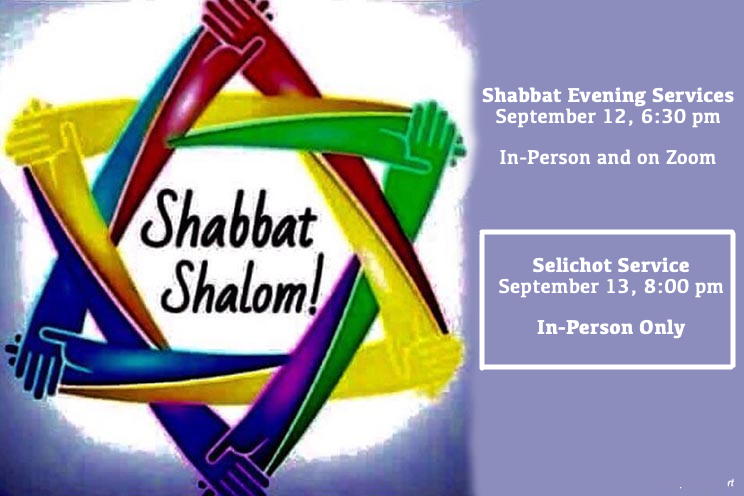 Shabbat Shalom!

Shabbat Evening Services
September 12, 6:30 pm

In-Person and on Zoom

Selichot Service
September 13, 8:00 pm

In-Person Only